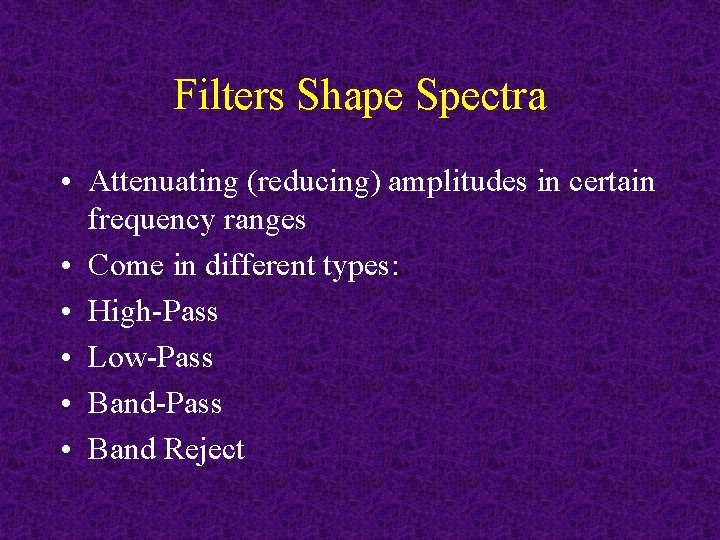 Filters Shape Spectra

• Attenuating (reducing) amplitudes in certain frequency ranges
• Come in different types:
• High-Pass
• Low-Pass
• Band-Pass
• Band Reject